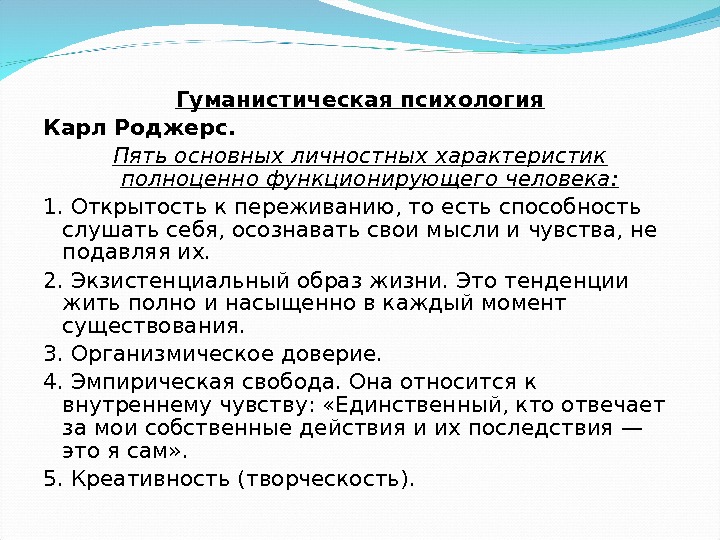 Гуманистическая психология
Карл Роджерс.

Пять основных личностных характеристик полноценно функционирующего человека:

1. Открытость к переживанию, то есть способность слушать себя, осознавать свои мысли и чувства, не подавляя их.

2. Экзистенциальный образ жизни. Это тенденции жить полно и насыщенно в каждый момент существования.

3. Организмическое доверие.

4. Эмпирическая свобода. Она относится к внутреннему чувству: «Единственный, кто отвечает за мои собственные действия и их последствия — это я сам».

5. Креативность (творческость).